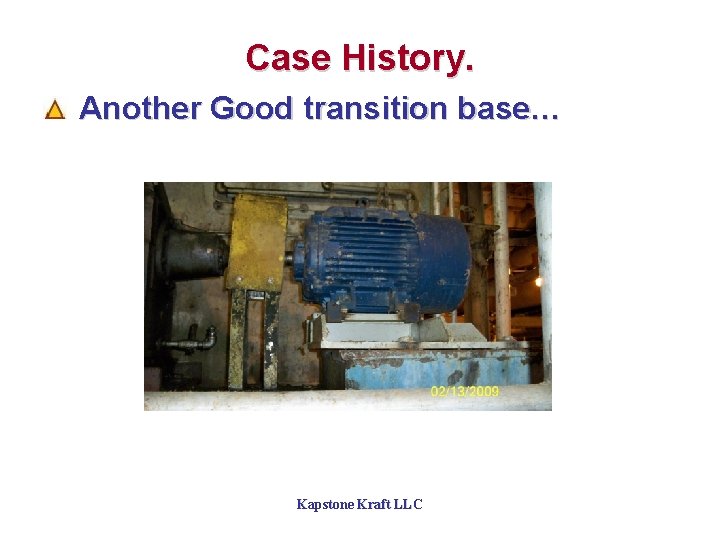 Case History.

Another Good transition base…

02/13/2009

Kapstone Kraft LLC